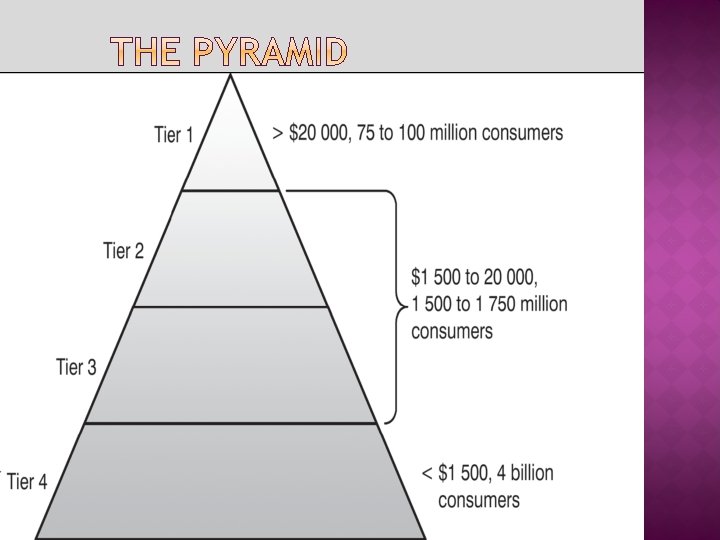 THE PYRAMID

Tier 1

> \$20 000, 75 to 100 million consumers

Tier 2

\$1 500 to 20 000, 1 500 to 1 750 million consumers

Tier 3

Tier 4

< \$1 500, 4 billion consumers